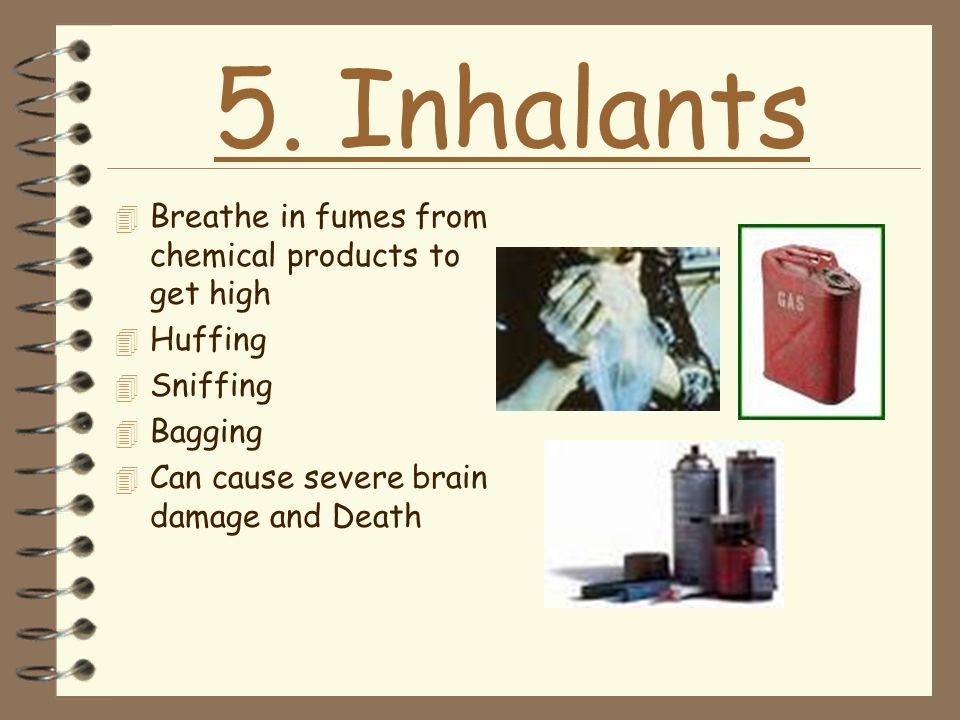 5. Inhalants

Breathe in fumes from chemical products to get high
Huffing
Sniffing
Bagging
Can cause severe brain damage and Death

GAS